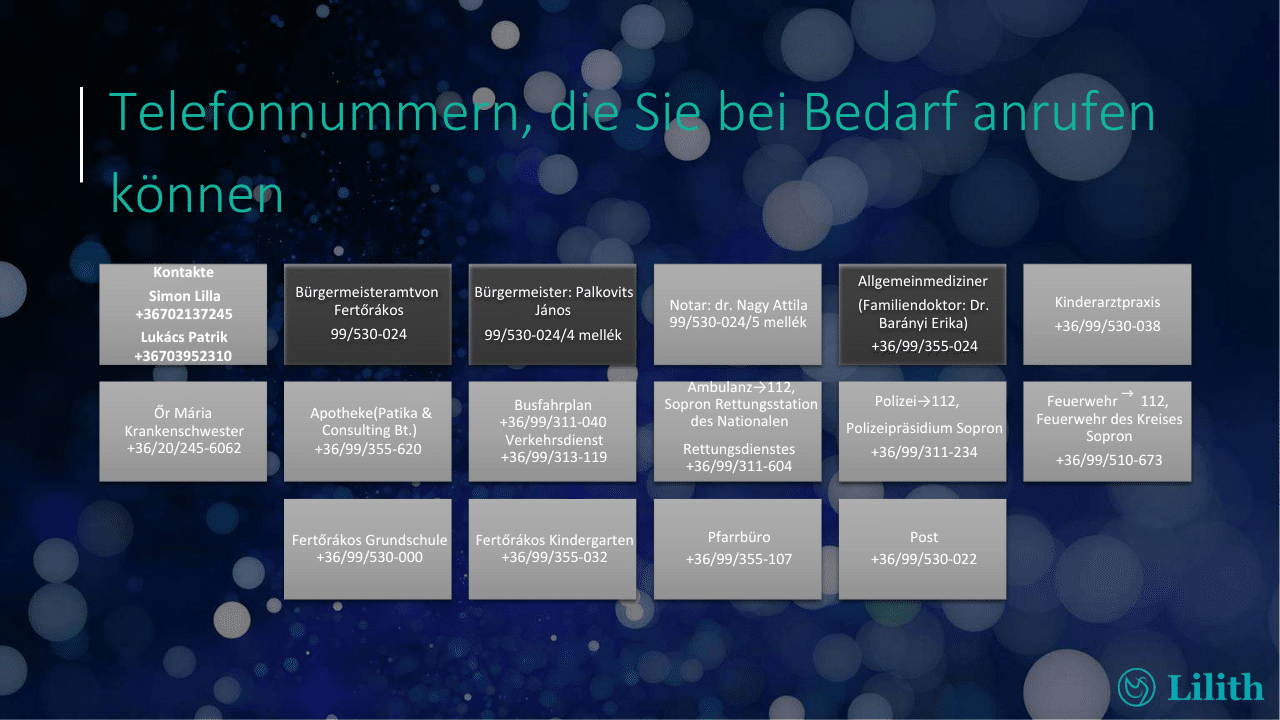 Telefonnummern, die Sie bei Bedarf anrufen können

Kontakte
Simon Lilla
+36702137245
Lukács Patrik
+36703952310

Bürgermeisteramtvon Fertőrákos
99/530-024

Bürgermeister: Palkovits János
99/530-024/4 mellék

Notar: dr. Nagy Attila
99/530-024/5 mellék

Allgemeinmediziner
(Familiendoktor: Dr. Barányi Erika)
+36/99/355-024

Kinderarztpraxis
+36/99/530-038

Őr Mária
Krankenschwester
+36/20/245-6062

Apotheke(Patika & Consulting Bt.)
+36/99/355-620

Busfahrplan
+36/99/311-040
Verkehrsdienst
+36/99/313-119

Ambulanz→112,
Sopron Rettungsstation des Nationalen
Rettungsdienstes
+36/99/311-604

Polizei→112,
Polizeipräsidium Sopron
+36/99/311-234

Feuerwehr → 112,
Feuerwehr des Kreises Sopron
+36/99/510-673

Fertőrákos Grundschule
+36/99/530-000

Fertőrákos Kindergarten
+36/99/355-032

Pfarrbüro
+36/99/355-107

Post
+36/99/530-022

Lilith